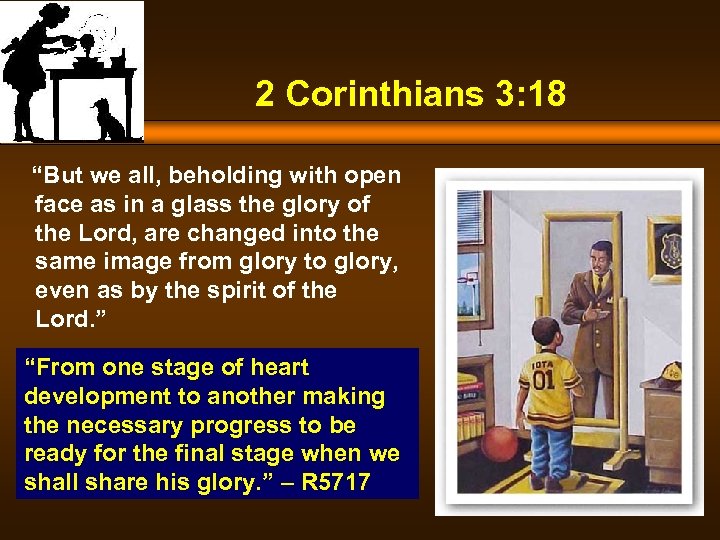 2 Corinthians 3:18

“But we all, beholding with open face as in a glass the glory of the Lord, are changed into the same image from glory to glory, even as by the spirit of the Lord.”

“From one stage of heart development to another making the necessary progress to be ready for the final stage when we shall share his glory.” – R5717

IOTA
01